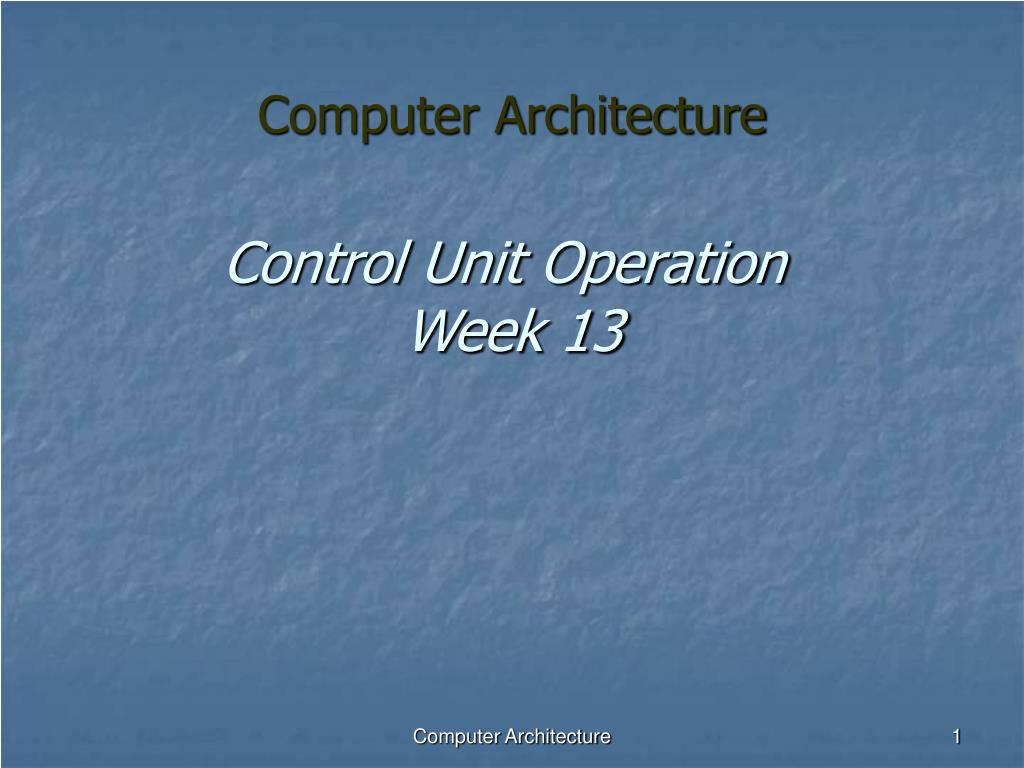 Computer Architecture

Control Unit Operation
Week 13

Computer Architecture

1